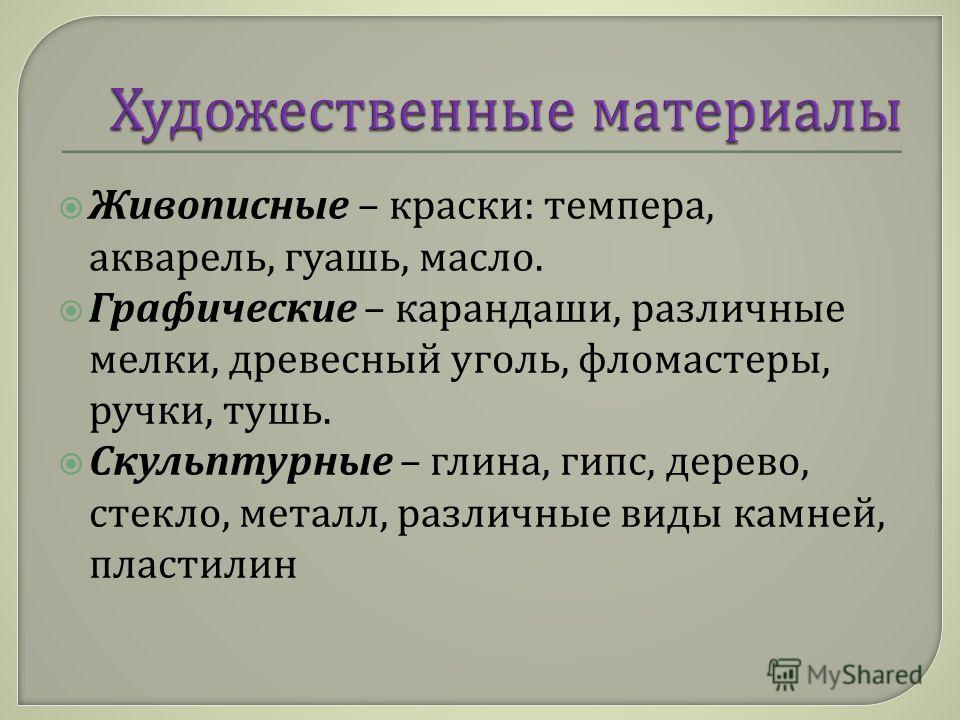 Художественные материалы

Живописные – краски: темпера, акварель, гуашь, масло.

Графические – карандаши, различные мелки, древесный уголь, фломастеры, ручки, тушь.

Скульптурные – глина, гипс, дерево, стекло, металл, различные виды камней, пластилин

MyShared